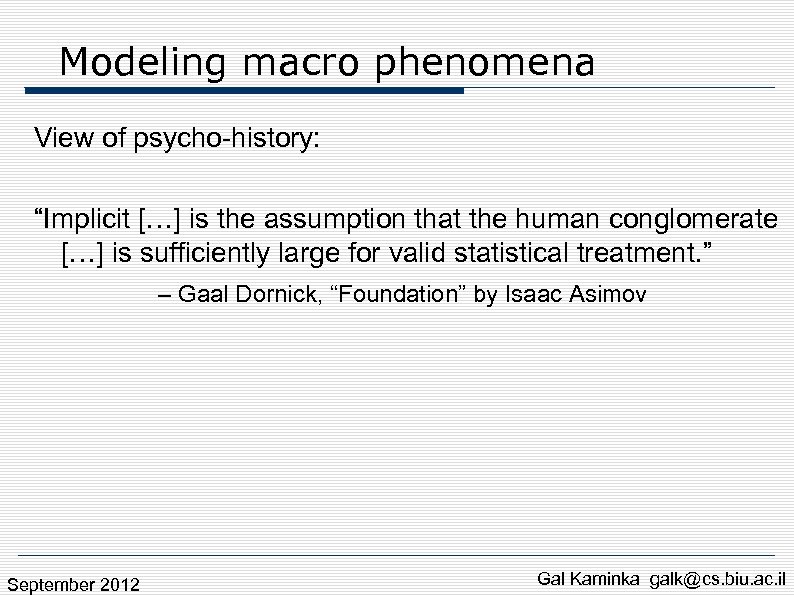 Modeling macro phenomena

View of psycho-history:

“Implicit […] is the assumption that the human conglomerate […] is sufficiently large for valid statistical treatment.”

– Gaal Dornick, “Foundation” by Isaac Asimov

September 2012

Gal Kaminka galk@cs.biu.ac.il